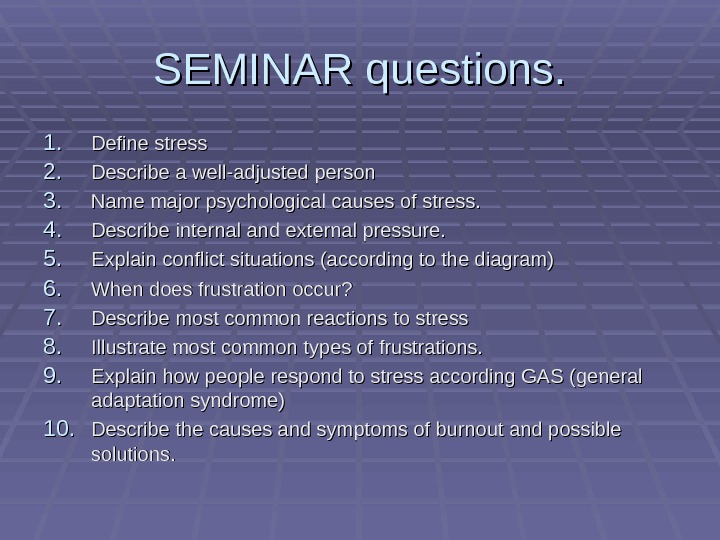 SEMINAR questions.

1. Define stress
2. Describe a well-adjusted person
3. Name major psychological causes of stress.
4. Describe internal and external pressure.
5. Explain conflict situations (according to the diagram)
6. When does frustration occur?
7. Describe most common reactions to stress
8. Illustrate most common types of frustrations.
9. Explain how people respond to stress according GAS (general adaptation syndrome)
10. Describe the causes and symptoms of burnout and possible solutions.